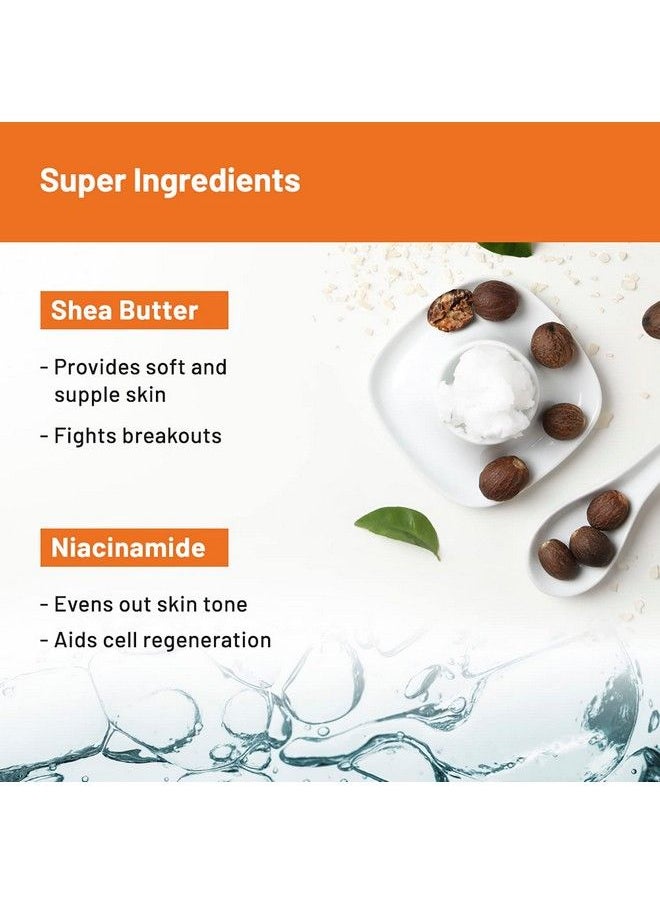 Super Ingredients

Shea Butter

- Provides soft and supple skin

- Fights breakouts

Niacinamide

- Evens out skin tone

- Aids cell regeneration